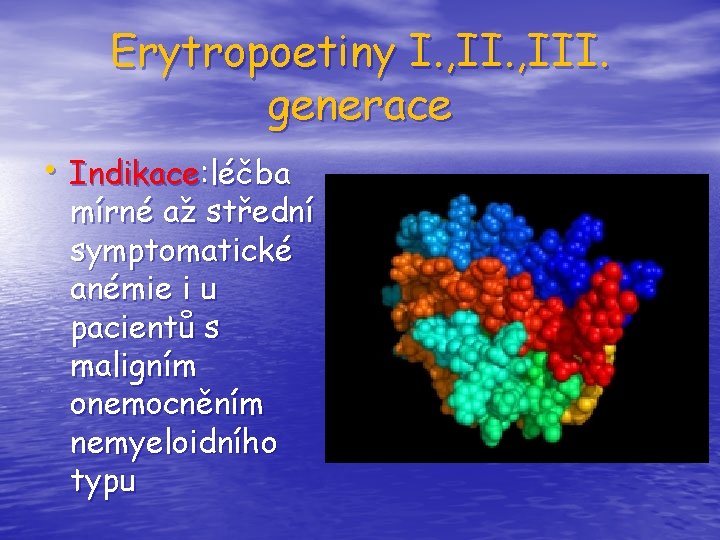 Erytropoetiny I.,II.,III. generace

• Indikace:léčba mírné až střední symptomatické anémie i u pacientů s maligním onemocněním nemyeloidního typu